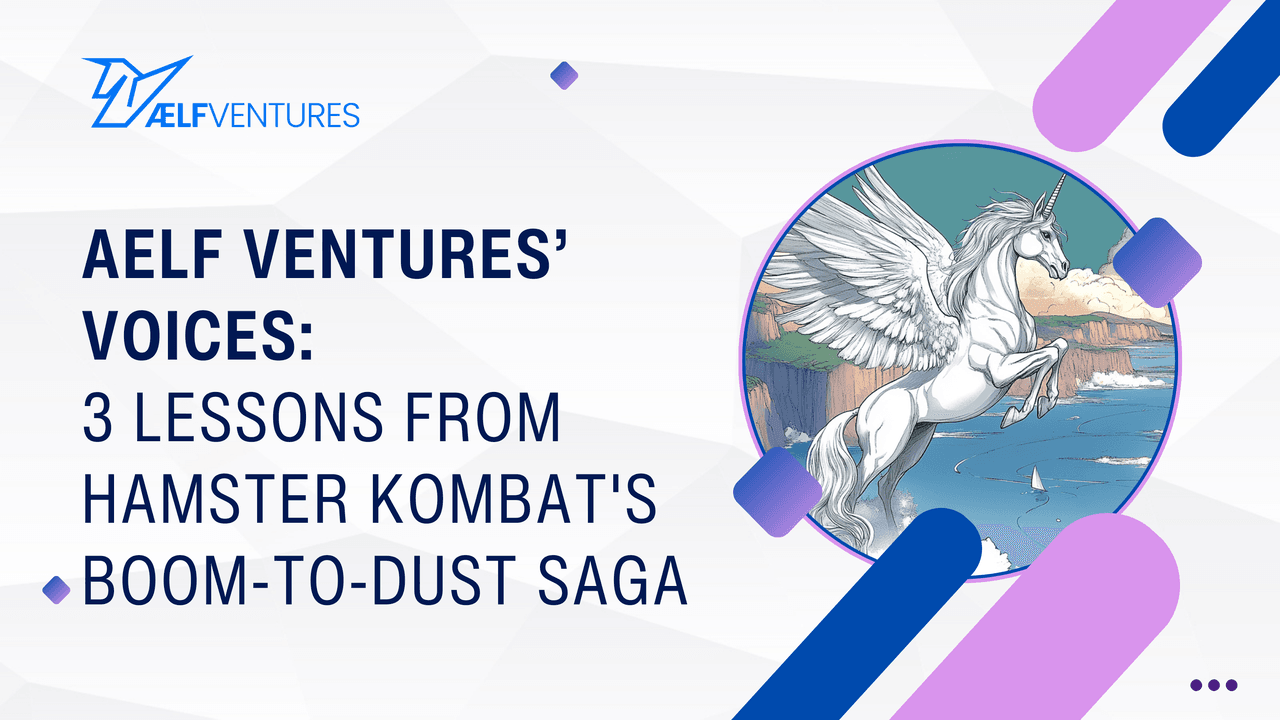 ÆLFVENTURES

AELF VENTURES' VOICES:
3 LESSONS FROM HAMSTER KOMBAT'S BOOM-TO-DUST SAGA